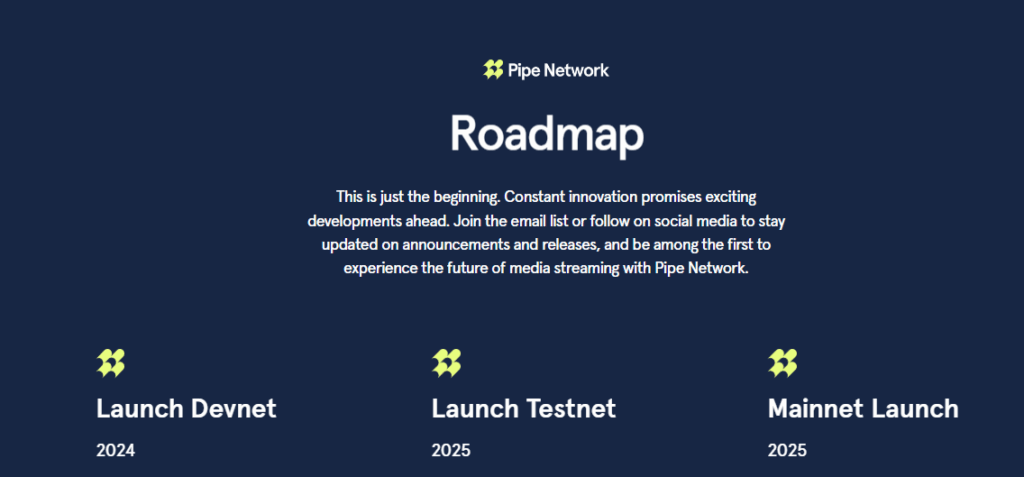 Pipe Network

Roadmap

This is just the beginning. Constant innovation promises exciting developments ahead. Join the email list or follow on social media to stay updated on announcements and releases, and be among the first to experience the future of media streaming with Pipe Network.

Launch Devnet

2024

Launch Testnet

2025

Mainnet Launch

2025